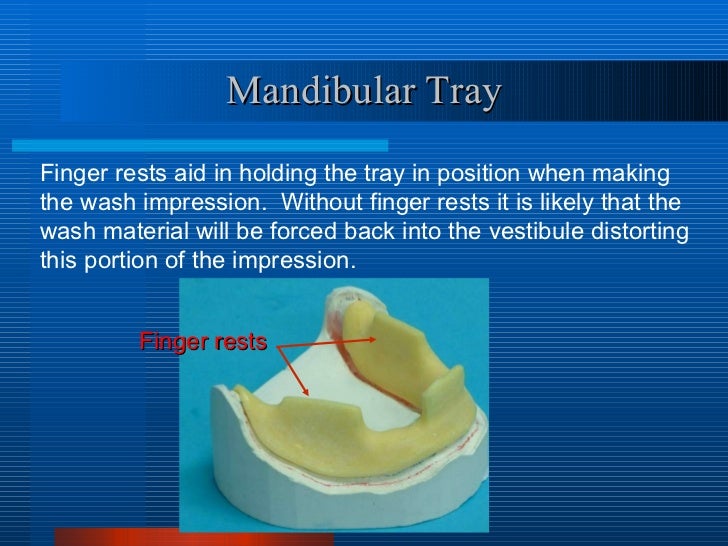 Mandibular Tray

Finger rests aid in holding the tray in position when making the wash impression. Without finger rests it is likely that the wash material will be forced back into the vestibule distorting this portion of the impression.

Finger rests